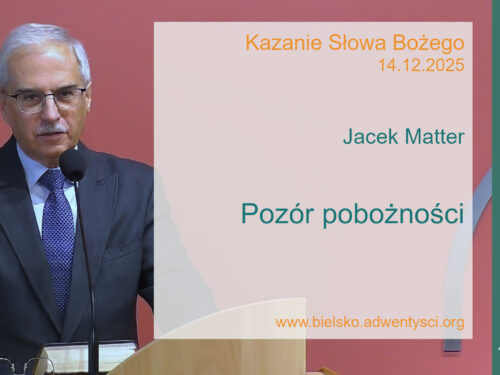 Kazanie Słowa Bożego
14.12.2025

Jacek Matter

Pozór pobożności

www.bielsko.adwentysci.org